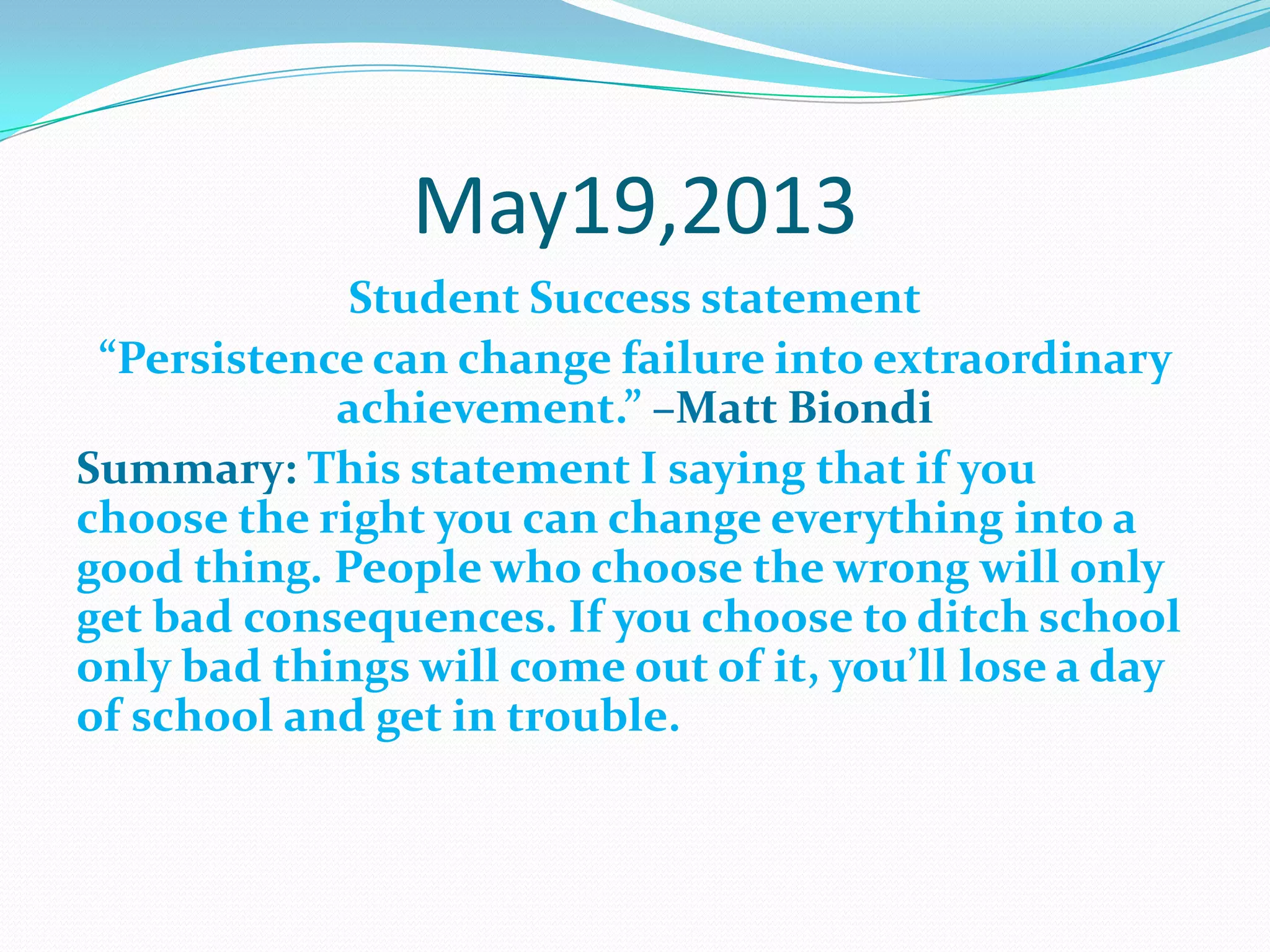 May19,2013

Student Success statement

“Persistence can change failure into extraordinary achievement.” –Matt Biondi

Summary: This statement I saying that if you choose the right you can change everything into a good thing. People who choose the wrong will only get bad consequences. If you choose to ditch school only bad things will come out of it, you’ll lose a day of school and get in trouble.